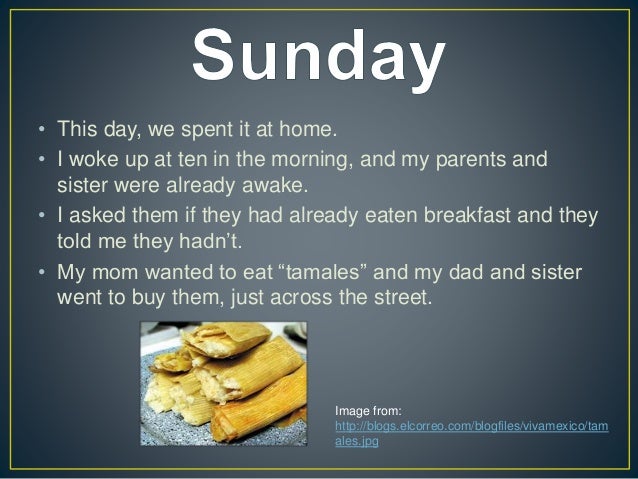 Sunday

• This day, we spent it at home.
• I woke up at ten in the morning, and my parents and sister were already awake.
• I asked them if they had already eaten breakfast and they told me they hadn't.
• My mom wanted to eat "tamales" and my dad and sister went to buy them, just across the street.

Image from:
http://blogs.elcorreo.com/blogfiles/vivamexico/tamales.jpg